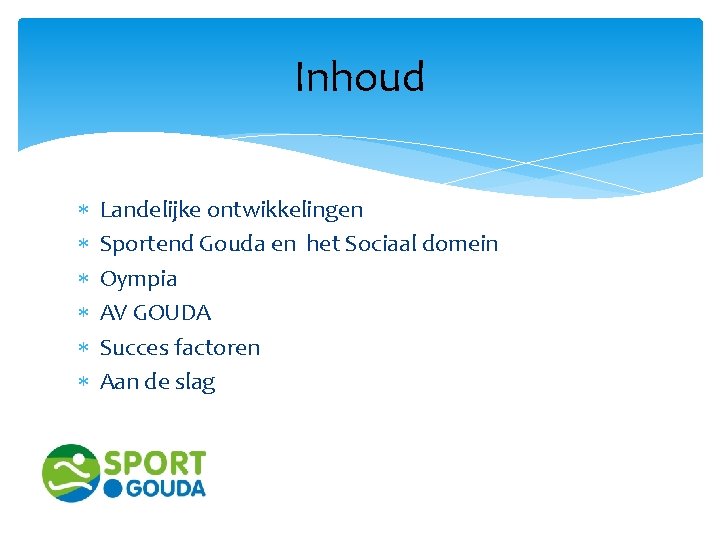 Inhoud

* Landelijke ontwikkelingen
* Sportend Gouda en het Sociaal domein
* Oympia
* AV GOUDA
* Succes factoren
* Aan de slag

SPORT GOUDA